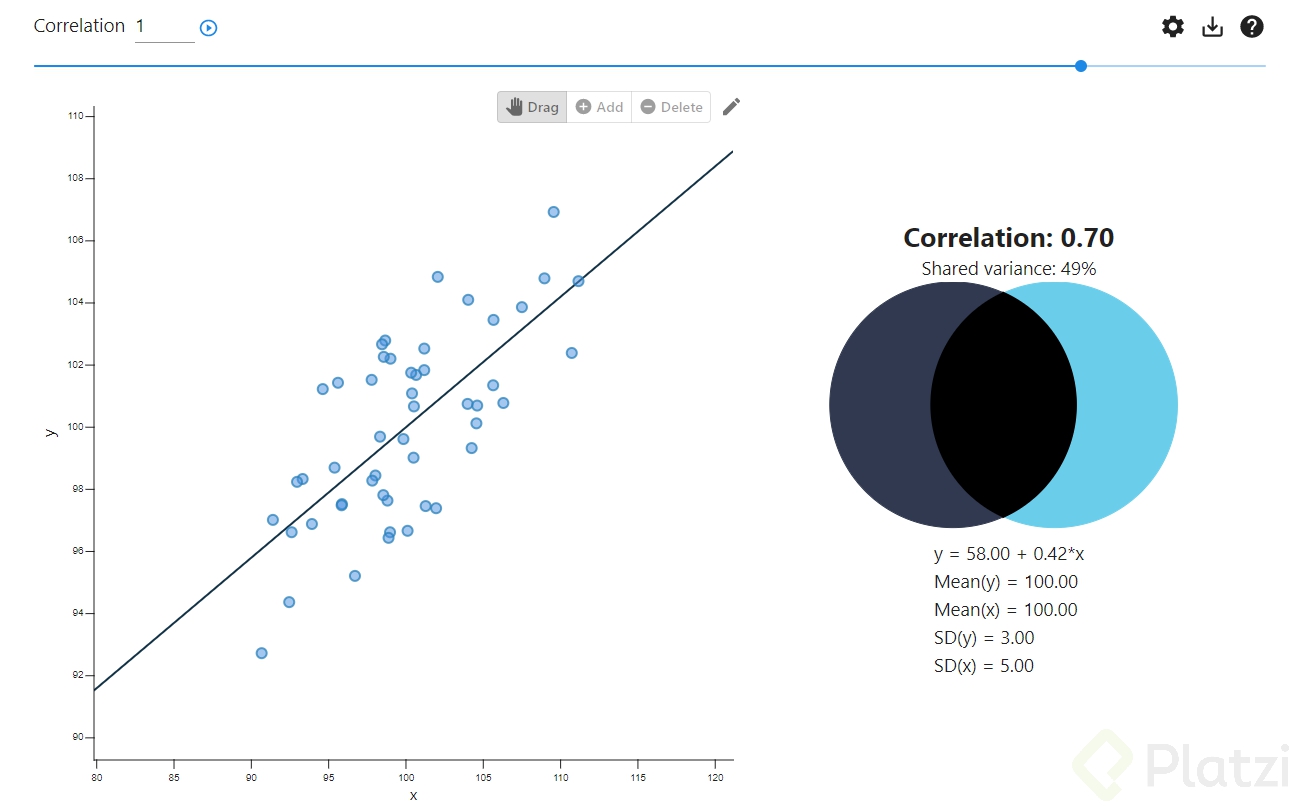 Correlation 1

Drag Add Delete

110
108
106
104
102
100
98
96
94
92
90
y

80 85 90 95 100 105 110 115 120
x

Correlation: 0.70
Shared variance: 49%

y = 58.00 + 0.42*x
Mean(y) = 100.00
Mean(x) = 100.00
SD(y) = 3.00
SD(x) = 5.00

Platzi